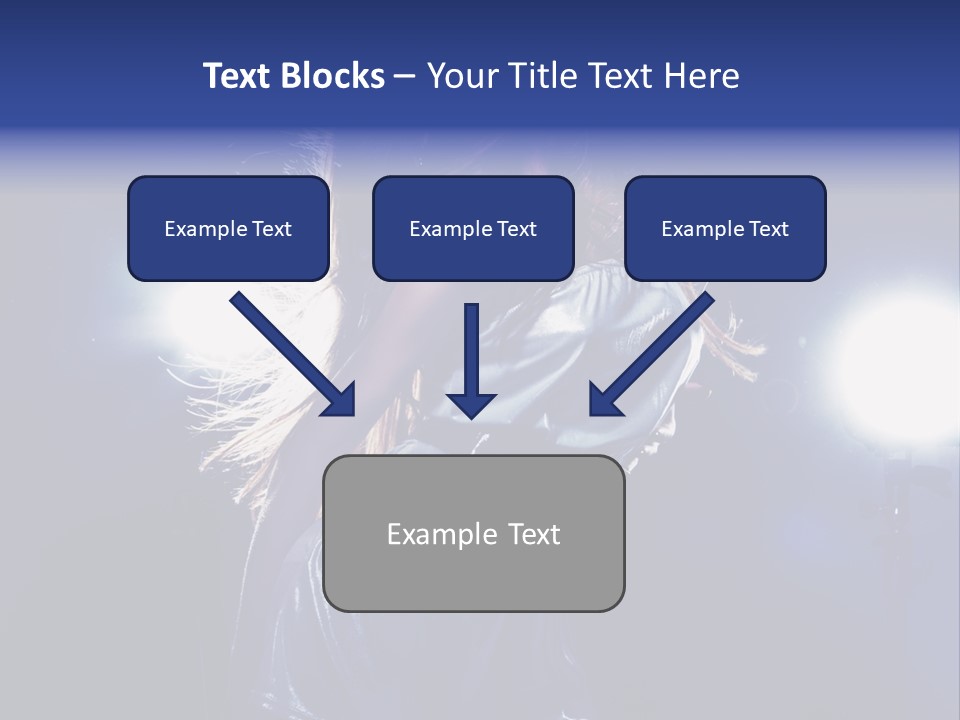 Text Blocks – Your Title Text Here

Example Text

Example Text

Example Text

Example Text